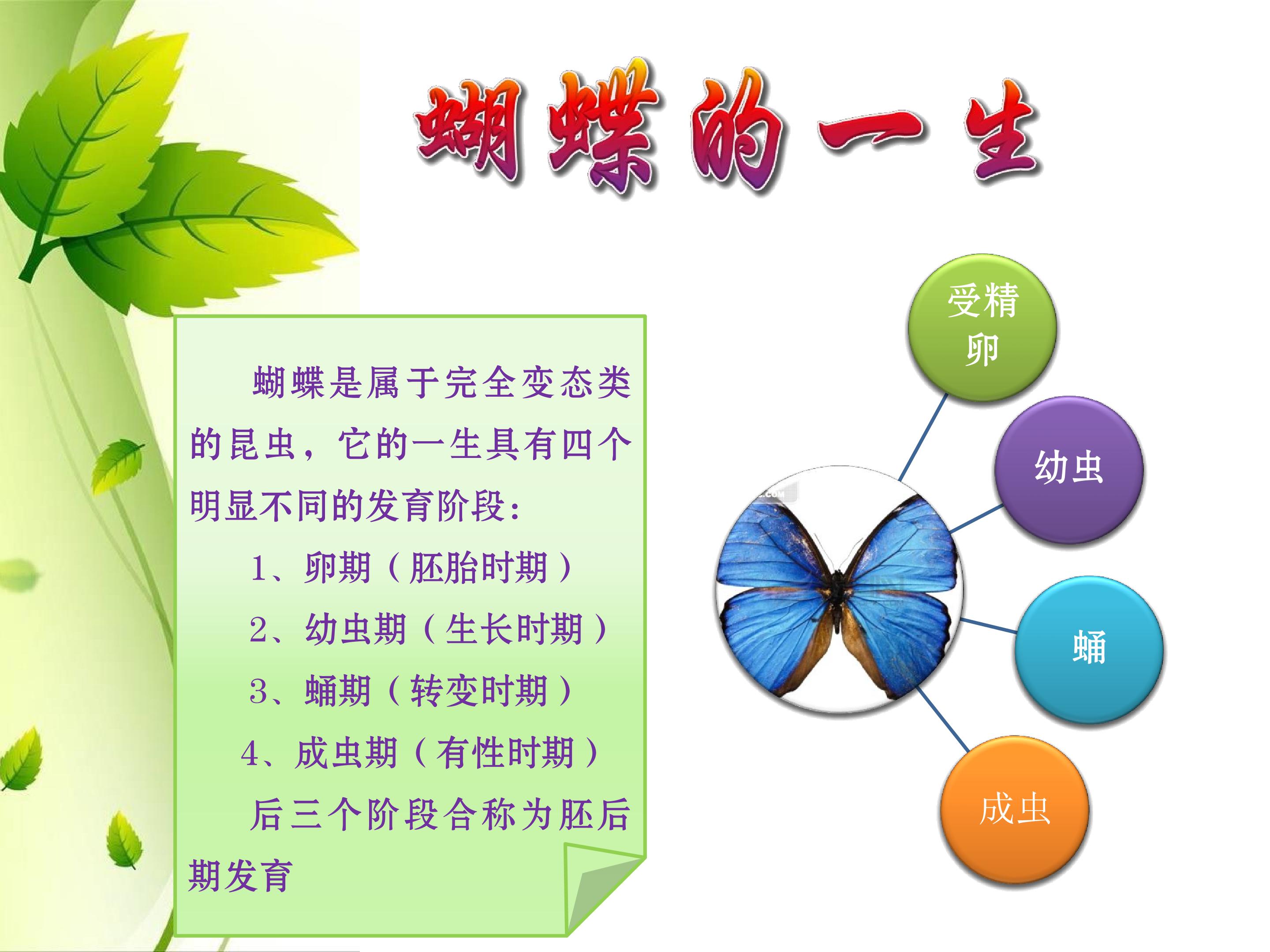 蝴蝶的一生

蝴蝶是属于完全变态类的昆虫，它的一生具有四个明显不同的发育阶段：

1、卵期（胚胎时期）

2、幼虫期（生长时期）

3、蛹期（转变时期）

4、成虫期（有性时期）

后三个阶段合称为胚后期发育

受精卵

幼虫

蛹

成虫